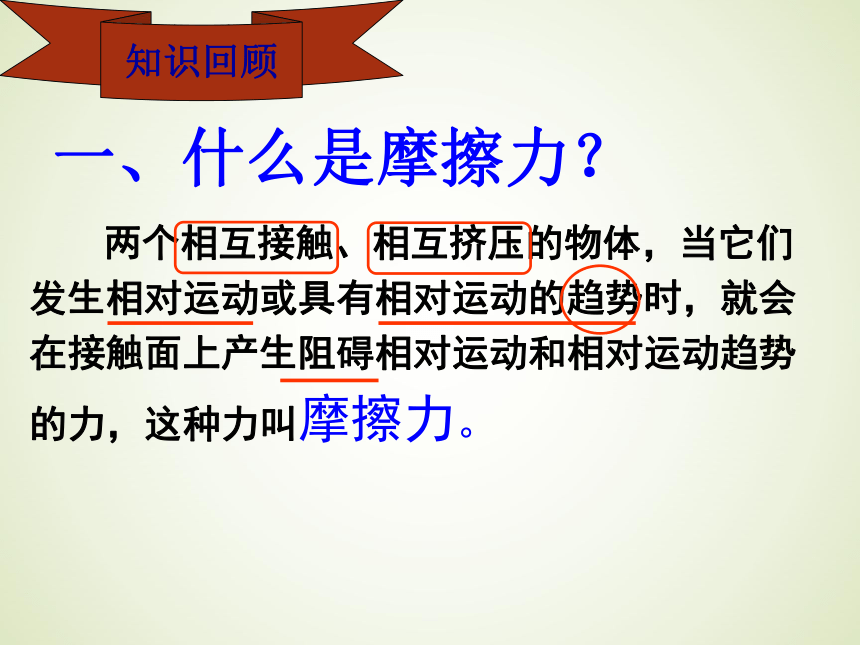 知识回顾

一、什么是摩擦力？

两个相互接触、相互挤压的物体，当它们发生相对运动或具有相对运动的趋势时，就会在接触面上产生阻碍相对运动和相对运动趋势的力，这种力叫摩擦力。